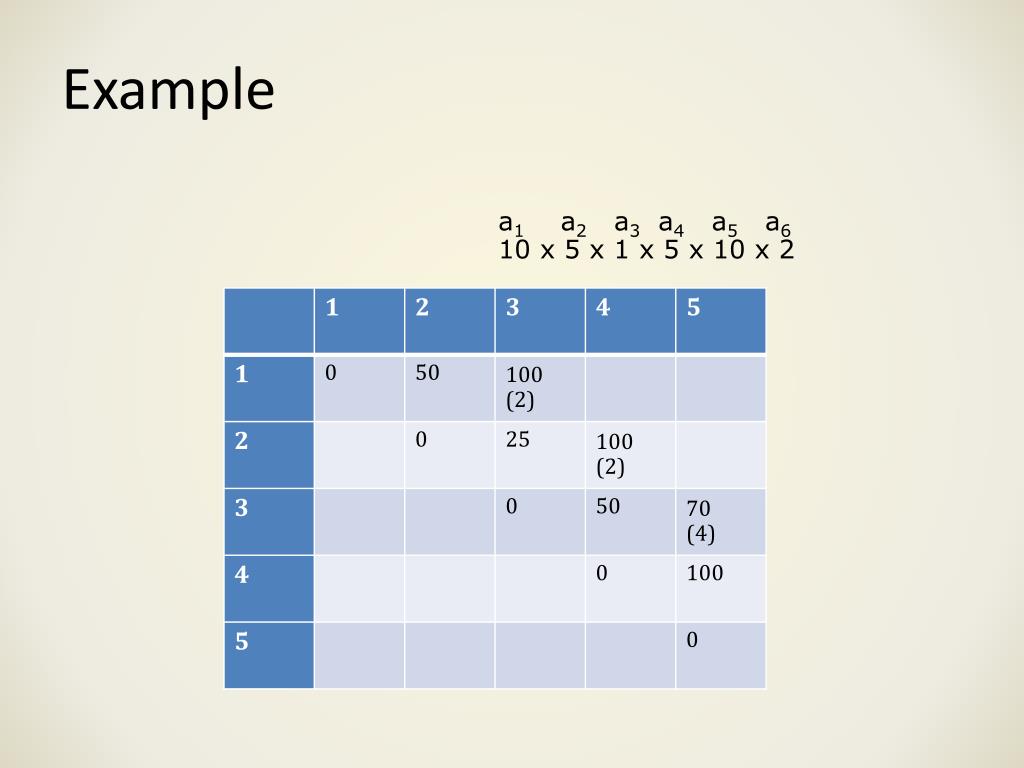 Example

$a_1$ $a_2$ $a_3$ $a_4$ $a_5$ $a_6$
10 x 5 x 1 x 5 x 10 x 2

| | 1 | 2 | 3 | 4 | 5 |
|---|---|---|---|---|---|
| 1 | 0 | 50 | 100 (2) | | |
| 2 | | 0 | 25 | 100 (2) | |
| 3 | | | 0 | 50 | 70 (4) |
| 4 | | | | 0 | 100 |
| 5 | | | | | 0 |